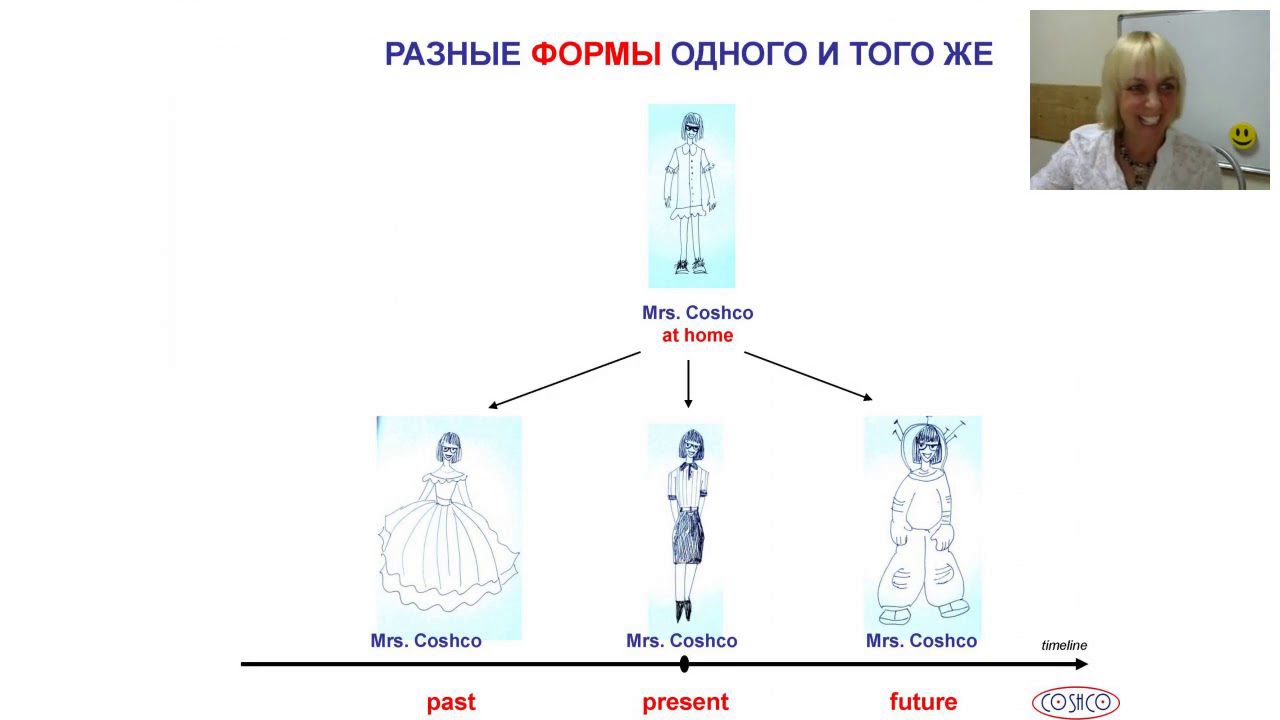 РАЗНЫЕ ФОРМЫ ОДНОГО И ТОГО ЖЕ

Mrs. Coshco
at home

Mrs. Coshco

Mrs. Coshco

Mrs. Coshco

timeline

past

present

future

COSHCO